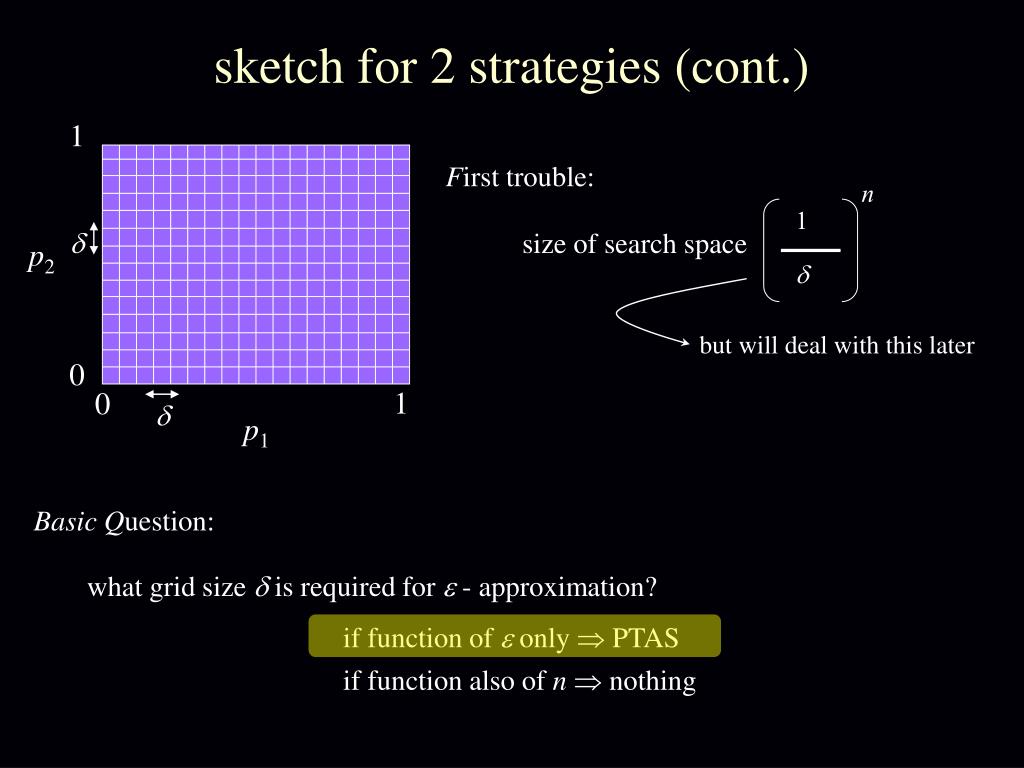 sketch for 2 strategies (cont.)

1

$\delta$

$p_2$

0

0

$\delta$

1

$p_1$

First trouble:

size of search space $\left(\frac{1}{\delta}\right)^n$

but will deal with this later

Basic Question:

what grid size $\delta$ is required for $\varepsilon$ - approximation?

if function of $\varepsilon$ only $\Rightarrow$ PTAS

if function also of $n$ $\Rightarrow$ nothing